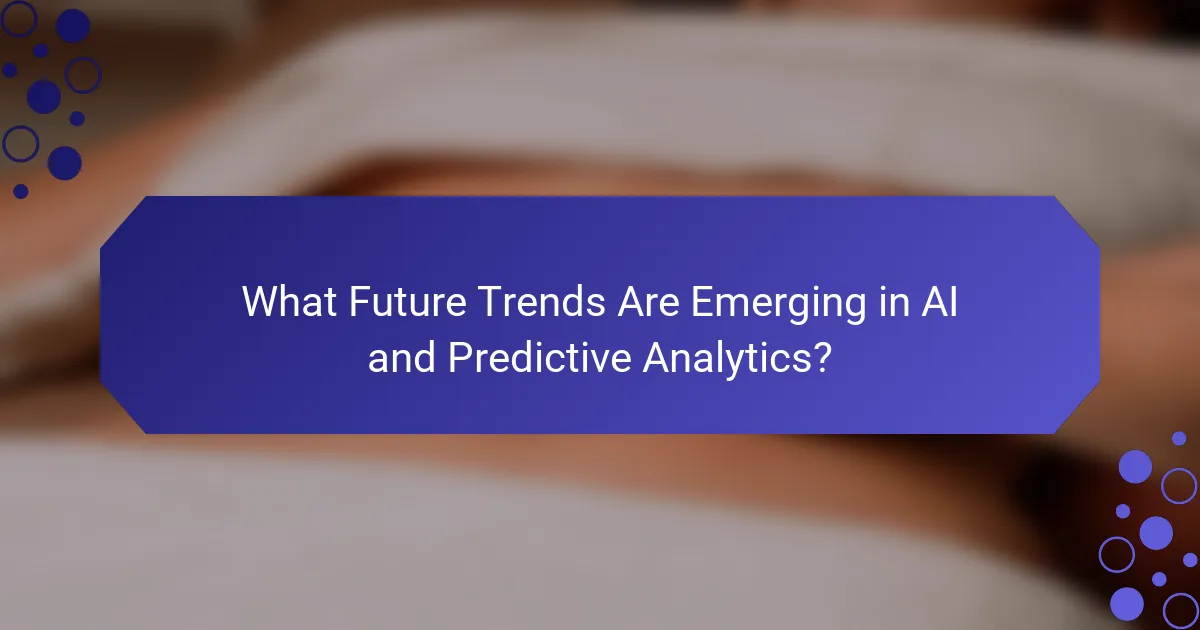 What Future Trends Are Emerging in AI and Predictive Analytics?